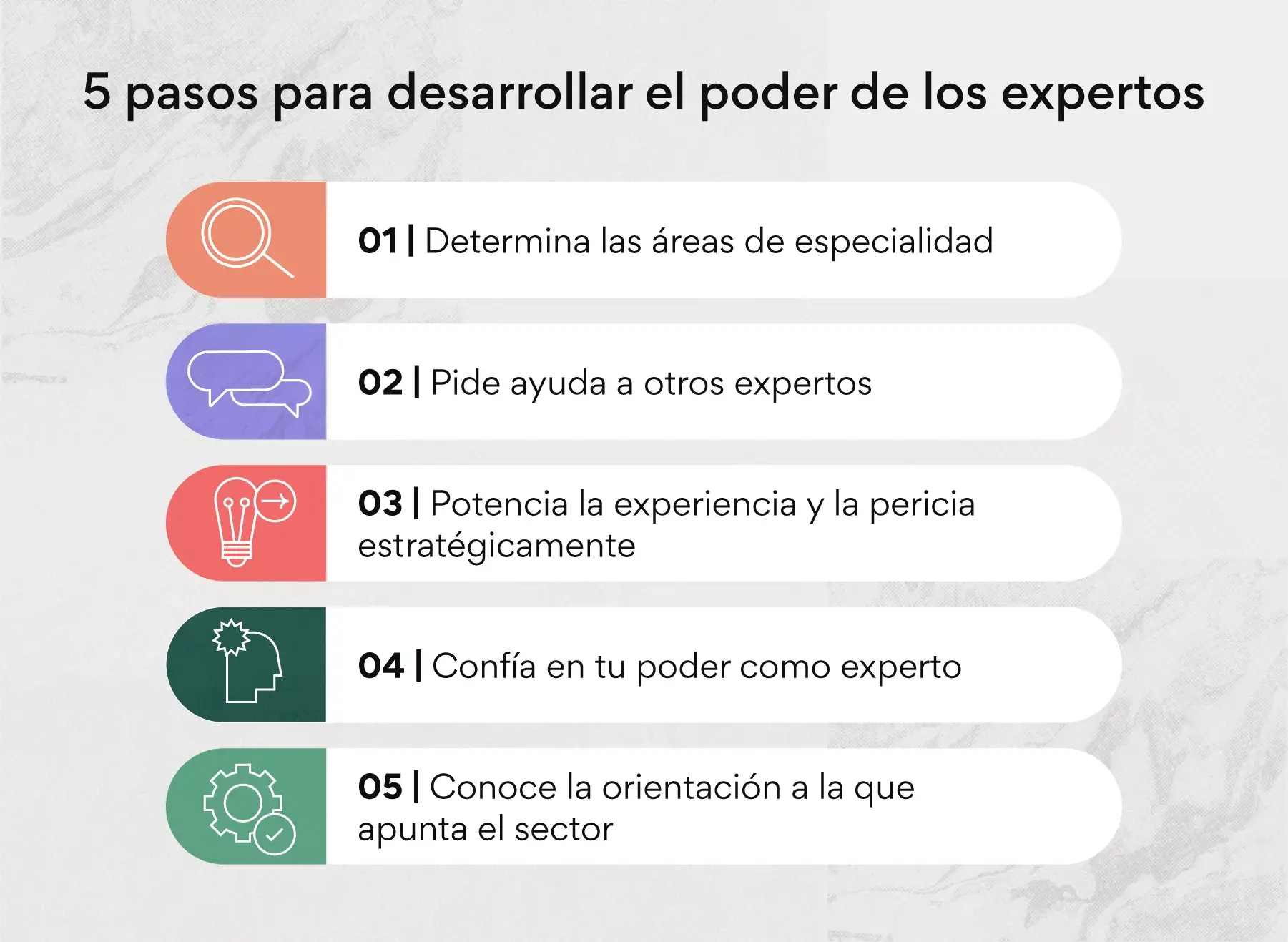 5 pasos para desarrollar el poder de los expertos

01 | Determina las áreas de especialidad

02 | Pide ayuda a otros expertos

03 | Potencia la experiencia y la pericia estratégicamente

04 | Confía en tu poder como experto

05 | Conoce la orientación a la que apunta el sector